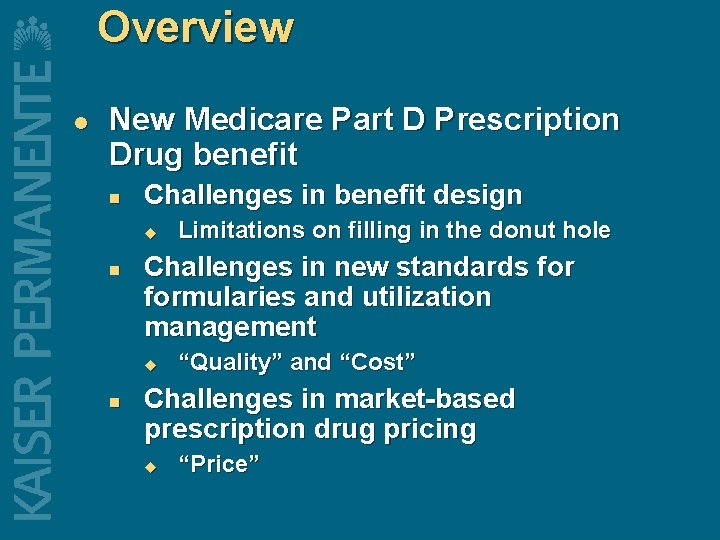 KAISER PERMANENTE

Overview

New Medicare Part D Prescription Drug benefit

Challenges in benefit design

Limitations on filling in the donut hole

Challenges in new standards for formularies and utilization management

“Quality” and “Cost”

Challenges in market-based prescription drug pricing

“Price”